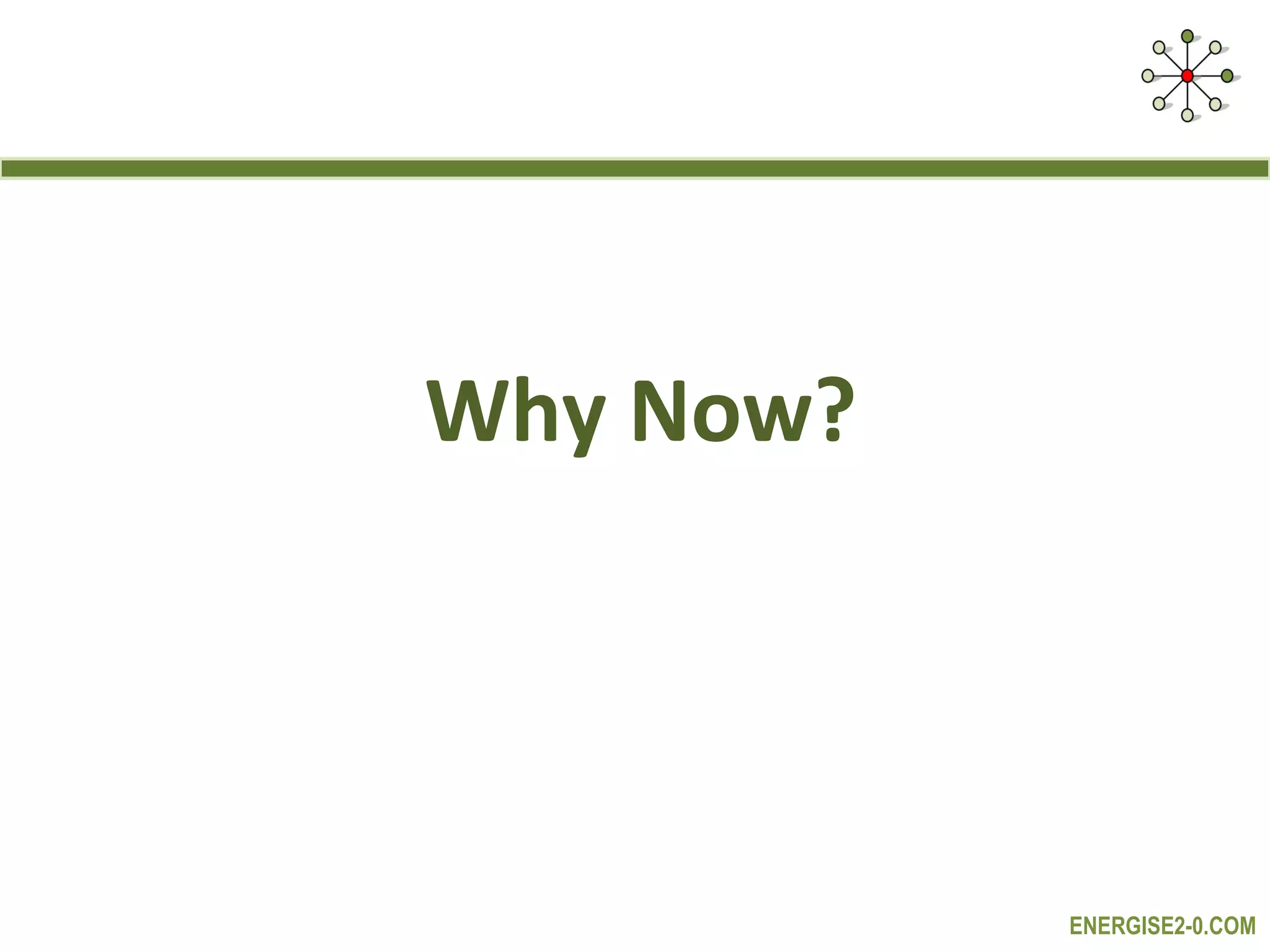 Why Now?

ENERGISE2-0.COM